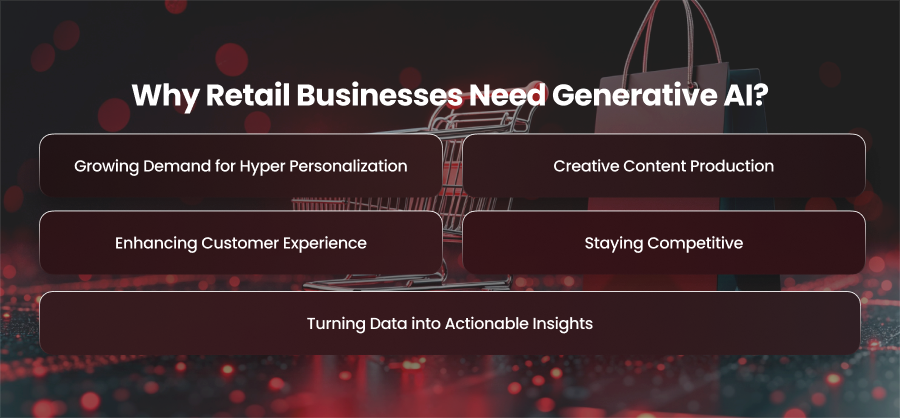 Why Retail Businesses Need Generative AI?

Growing Demand for Hyper Personalization

Creative Content Production

Enhancing Customer Experience

Staying Competitive

Turning Data into Actionable Insights